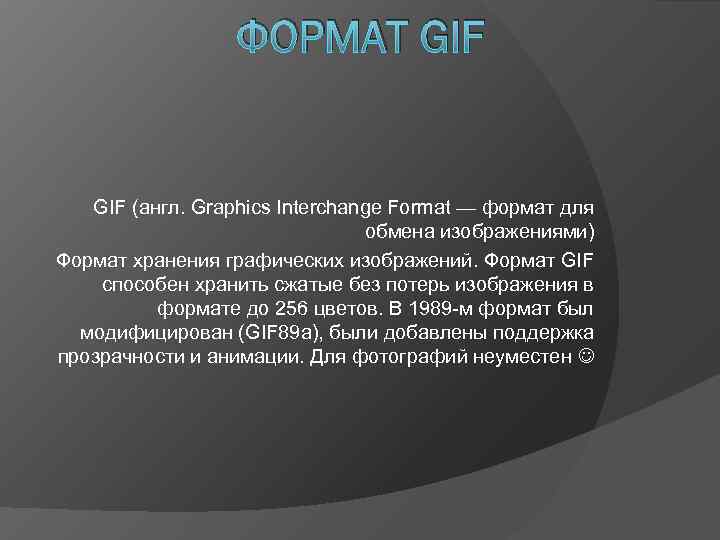 ФОРМАТ GIF

GIF (англ. Graphics Interchange Format — формат для обмена изображениями)

Формат хранения графических изображений. Формат GIF способен хранить сжатые без потерь изображения в формате до 256 цветов. В 1989-м формат был модифицирован (GIF89a), были добавлены поддержка прозрачности и анимации. Для фотографий неуместен ☺